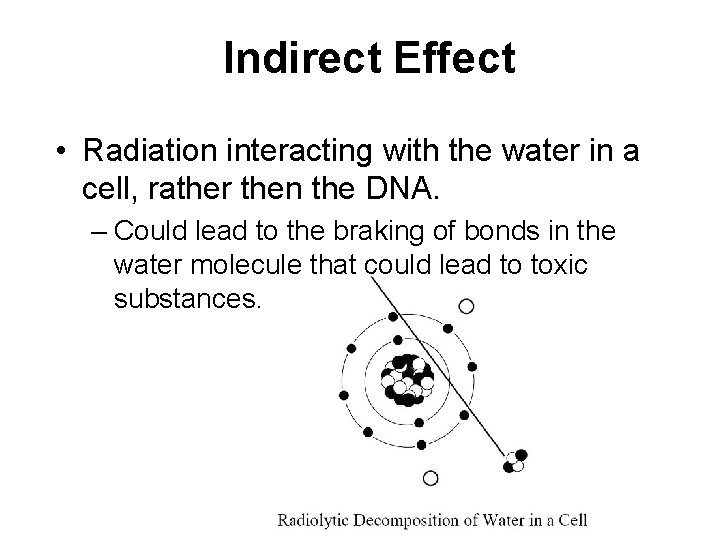 Indirect Effect

• Radiation interacting with the water in a cell, rather then the DNA.

– Could lead to the braking of bonds in the water molecule that could lead to toxic substances.

Radiolytic Decomposition of Water in a Cell